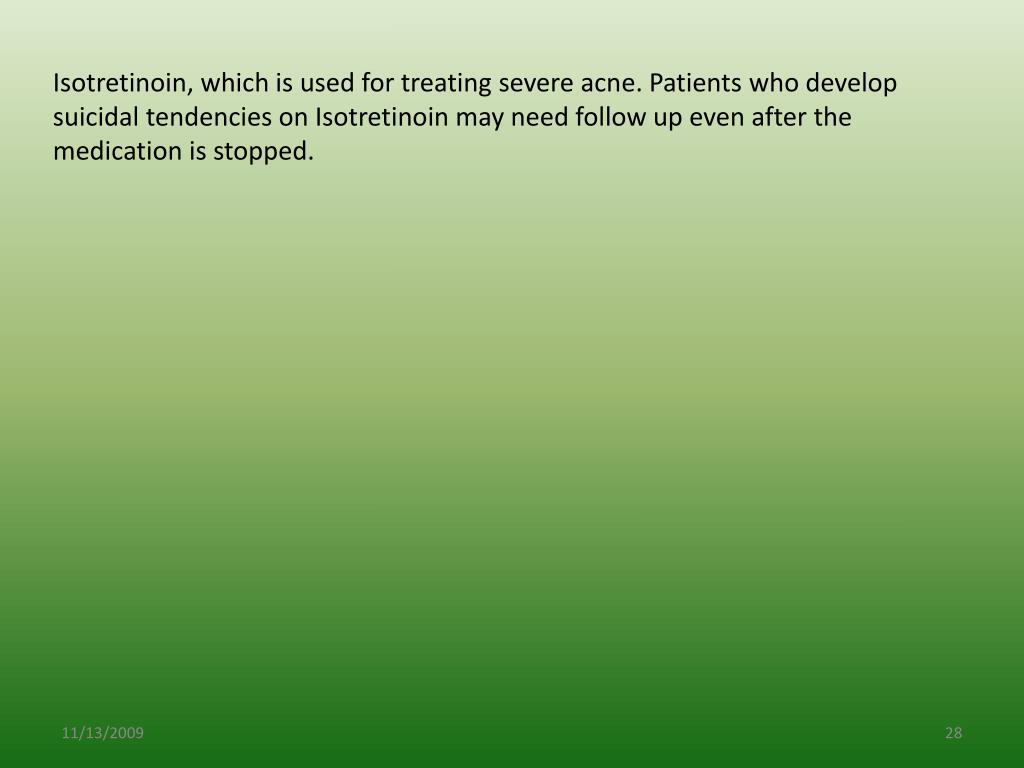 Isotretinoin, which is used for treating severe acne. Patients who develop suicidal tendencies on Isotretinoin may need follow up even after the medication is stopped.

11/13/2009

28